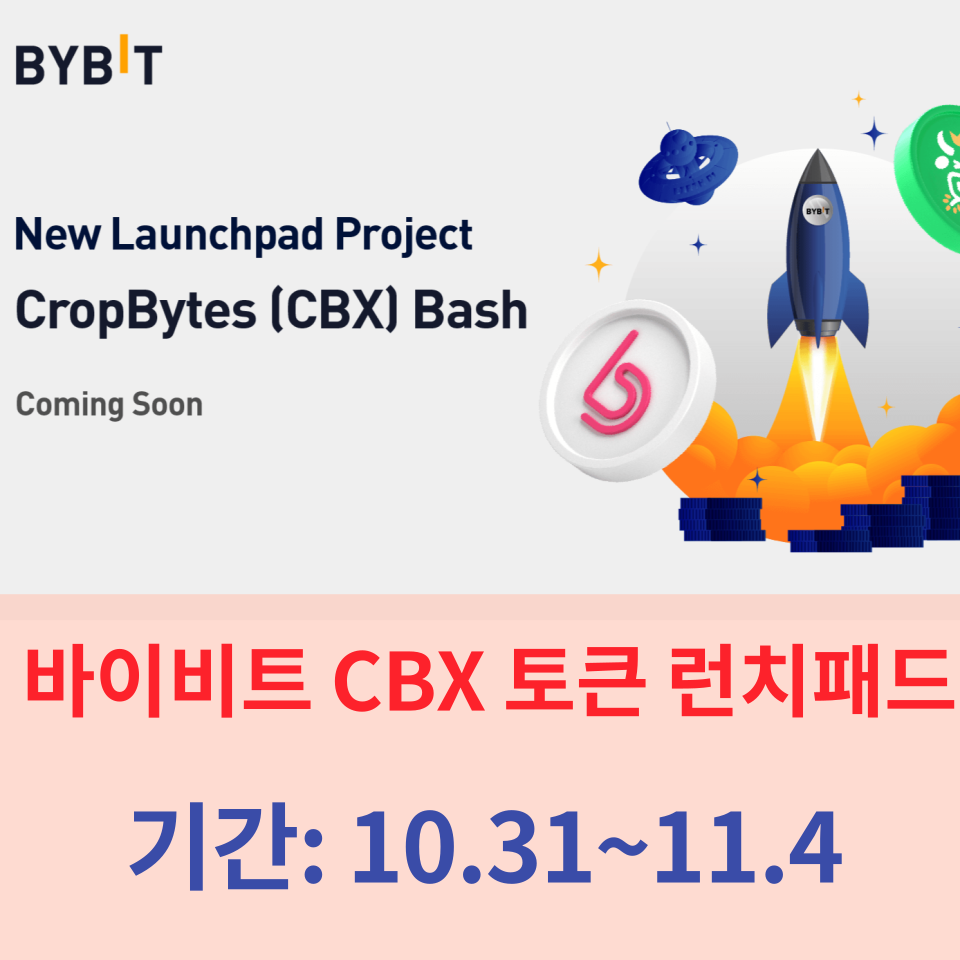 BYBIT

New Launchpad Project
CropBytes (CBX) Bash

Coming Soon

BYBIT

바이비트 CBX 토큰 런치패드

기간: 10.31~11.4